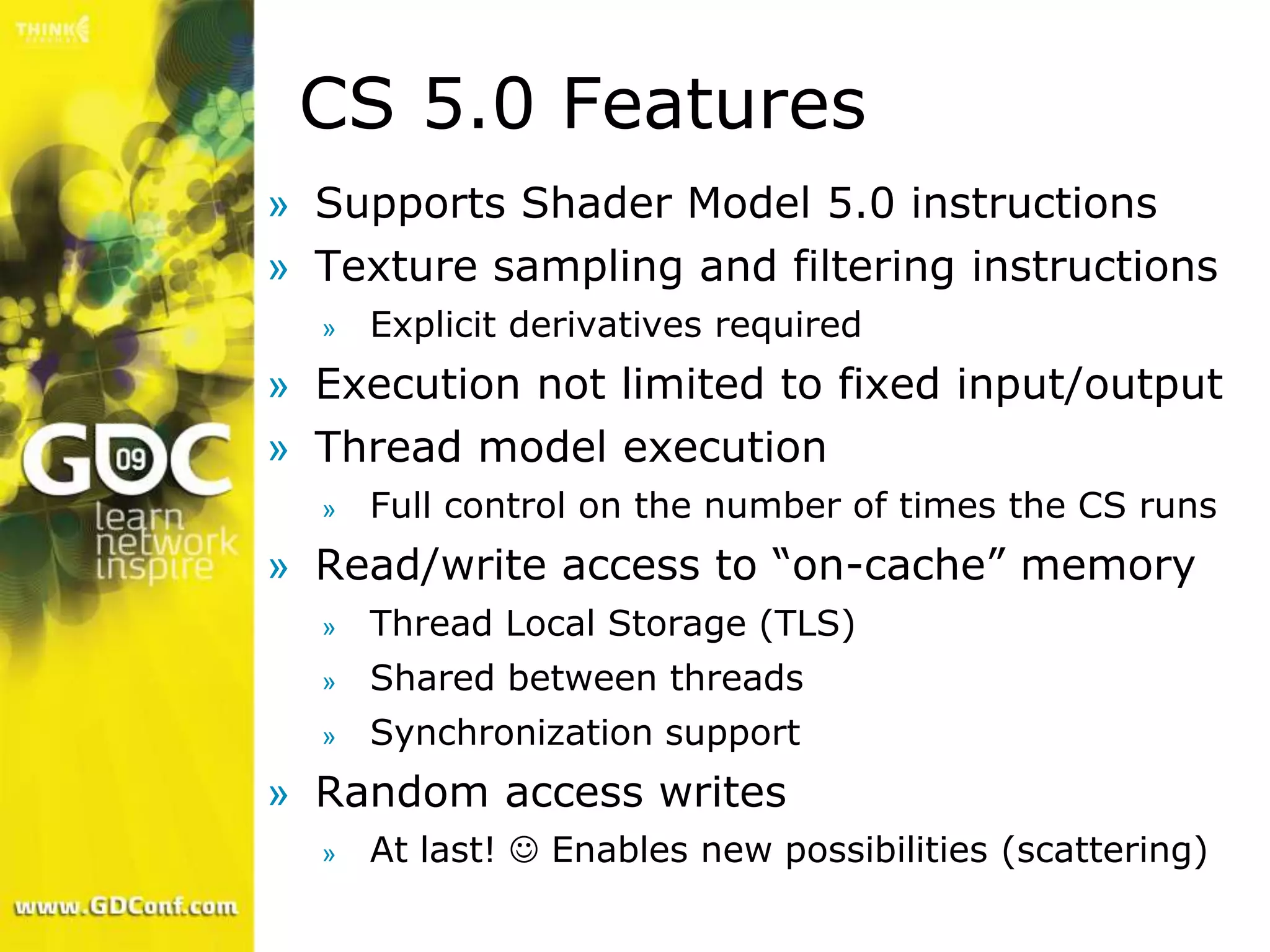 THINK

GDC 09
learn
network
inspire

www.GDConf.com

CS 5.0 Features

» Supports Shader Model 5.0 instructions
» Texture sampling and filtering instructions
» Explicit derivatives required
» Execution not limited to fixed input/output
» Thread model execution
» Full control on the number of times the CS runs
» Read/write access to “on-cache” memory
» Thread Local Storage (TLS)
» Shared between threads
» Synchronization support
» Random access writes
» At last! ☺ Enables new possibilities (scattering)